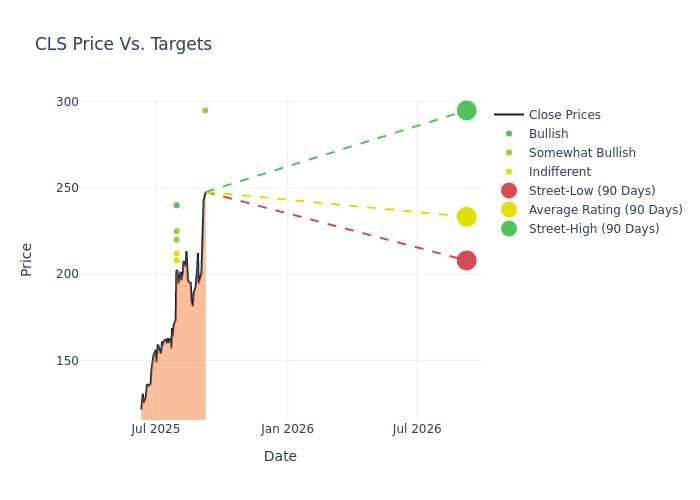 CLS Price Vs. Targets

300
250
200
150

Price

Jul 2025
Jan 2026
Jul 2026

Date

Close Prices
Bullish
Somewhat Bullish
Indifferent
Street-Low (90 Days)
Average Rating (90 Days)
Street-High (90 Days)